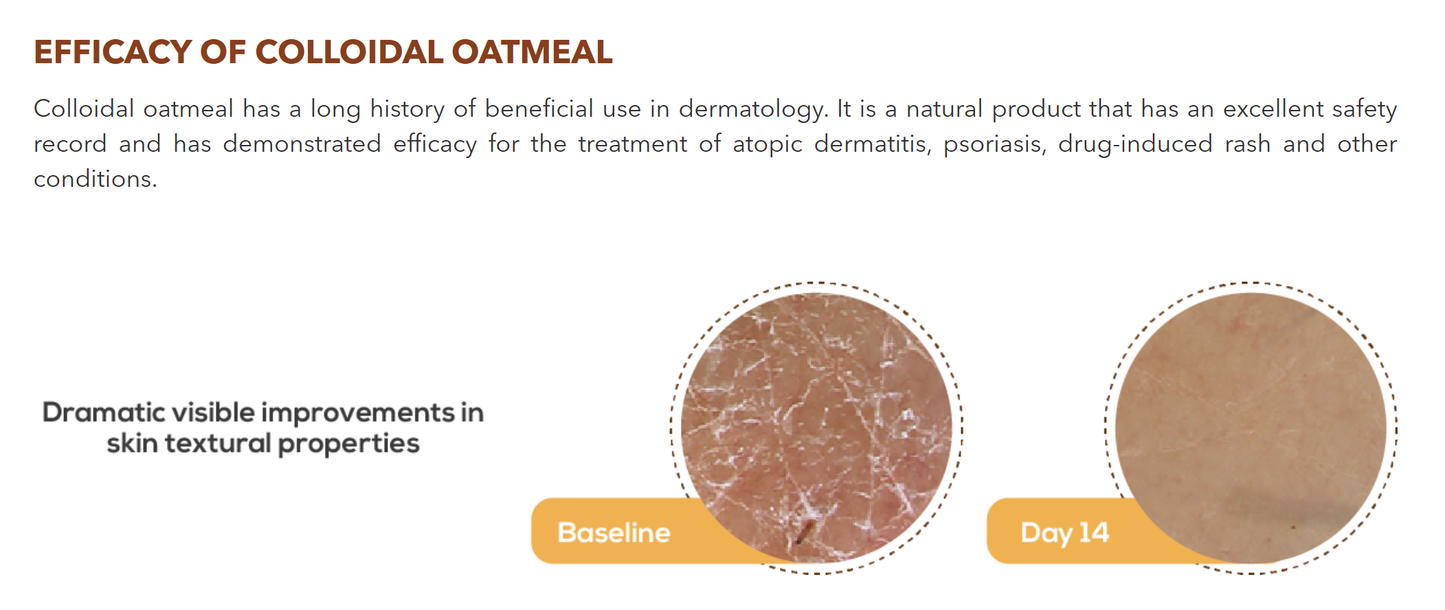 EFFICACY OF COLLOIDAL OATMEAL

Colloidal oatmeal has a long history of beneficial use in dermatology. It is a natural product that has an excellent safety record and has demonstrated efficacy for the treatment of atopic dermatitis, psoriasis, drug-induced rash and other conditions.

Dramatic visible improvements in skin textural properties

Baseline

Day 14